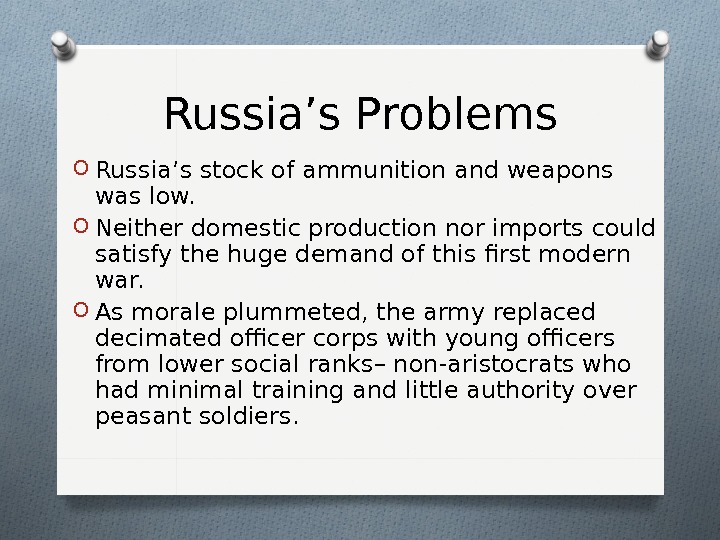 Russia’s Problems

Russia’s stock of ammunition and weapons was low.

Neither domestic production nor imports could satisfy the huge demand of this first modern war.

As morale plummeted, the army replaced decimated officer corps with young officers from lower social ranks– non-aristocrats who had minimal training and little authority over peasant soldiers.